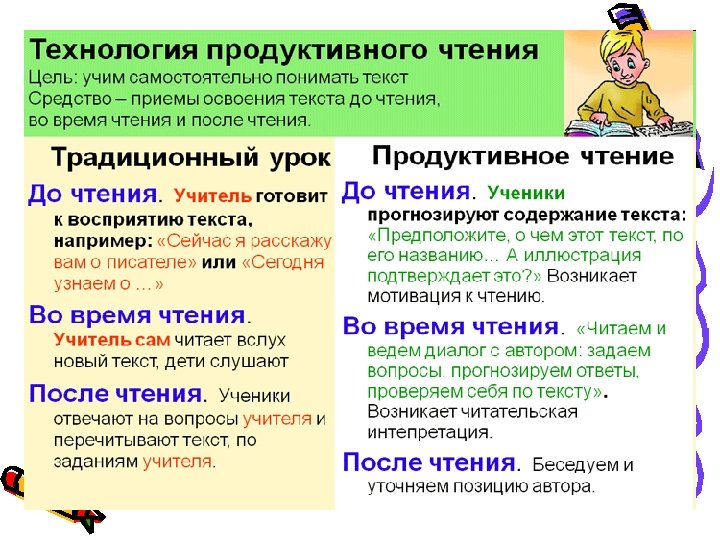 Технология продуктивного чтения
Цель: учим самостоятельно понимать текст
Средство – приемы освоения текста до чтения, во время чтения и после чтения.

Традиционный урок

До чтения. Учитель готовит к восприятию текста, например: «Сейчас я расскажу вам о писателе» или «Сегодня узнаем о …»

Во время чтения. Учитель сам читает вслух новый текст, дети слушают

После чтения. Ученики отвечают на вопросы учителя и перечитывают текст, по заданиям учителя.

Продуктивное чтение

До чтения. Ученики прогнозируют содержание текста: «Предположите, о чем этот текст, по его названию… А иллюстрация подтверждает это?» Возникает мотивация к чтению.

Во время чтения. «Читаем и ведем диалог с автором: задаем вопросы, прогнозируем ответы, проверяем себя по тексту». Возникает читательская интепретация.

После чтения. Беседуем и уточняем позицию автора.